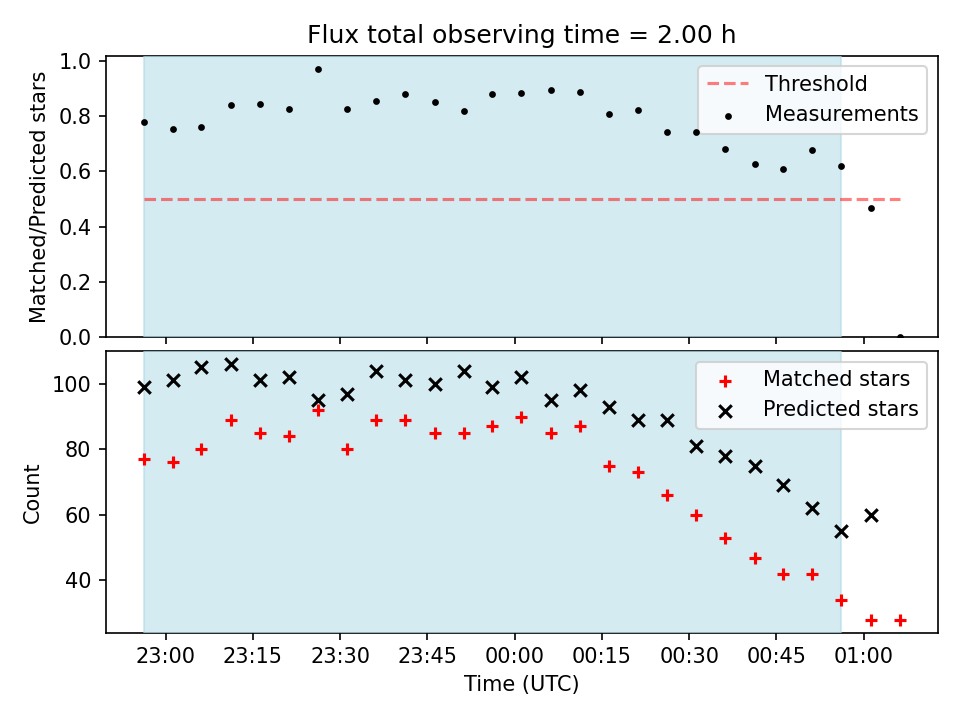 Flux total observing time = 2.00 h

Matched/Predicted stars

1.0
0.8
0.6
0.4
0.2
0.0

Threshold
Measurements

Count

100
80
60
40

Matched stars
Predicted stars

23:00 23:15 23:30 23:45 00:00 00:15 00:30 00:45 01:00

Time (UTC)